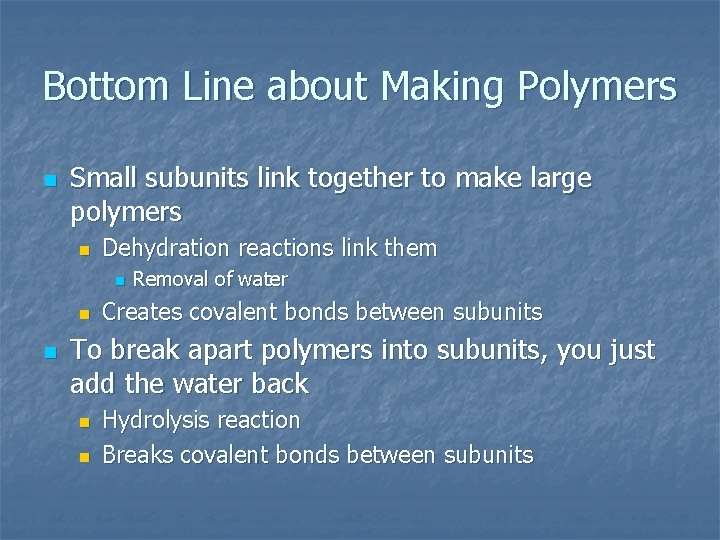 Bottom Line about Making Polymers

- Small subunits link together to make large polymers
  - Dehydration reactions link them
    - Removal of water
  - Creates covalent bonds between subunits
- To break apart polymers into subunits, you just add the water back
  - Hydrolysis reaction
  - Breaks covalent bonds between subunits